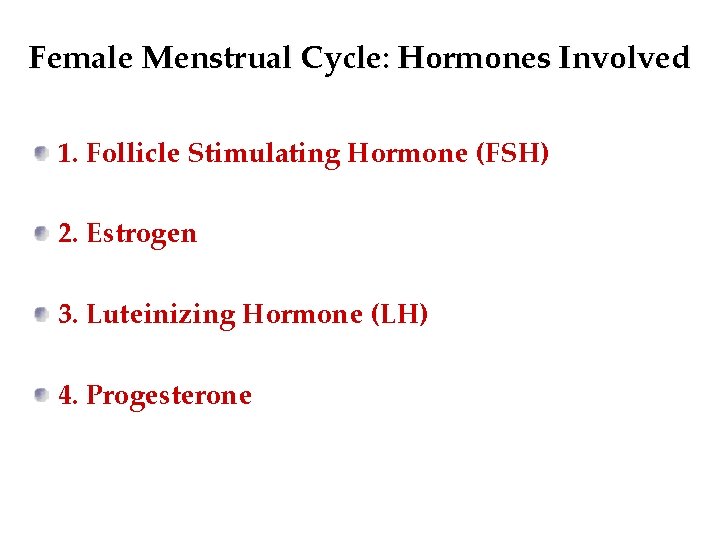 Female Menstrual Cycle: Hormones Involved

1. Follicle Stimulating Hormone (FSH)

2. Estrogen

3. Luteinizing Hormone (LH)

4. Progesterone